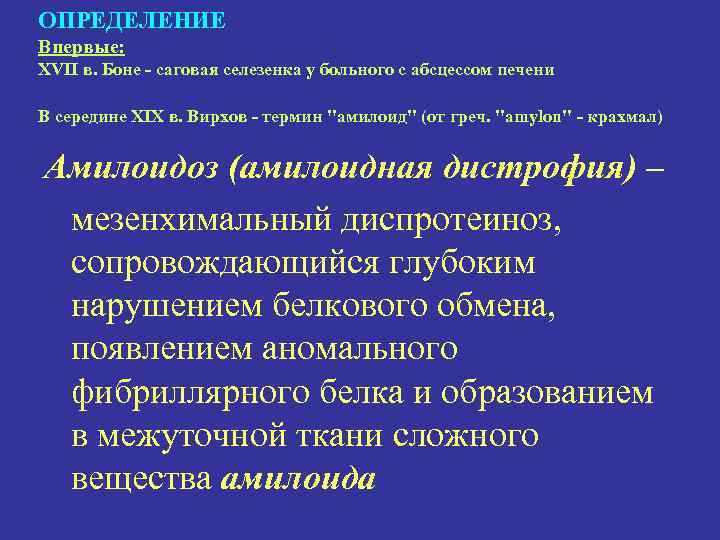 ОПРЕДЕЛЕНИЕ

Впервые:

XVII в. Боне - саговая селезенка у больного с абсцессом печени

В середине XIX в. Вирхов - термин "амилоид" (от греч. "amylon" - крахмал)

Амилоидоз (амилоидная дистрофия) – мезенхимальный диспротеиноз, сопровождающийся глубоким нарушением белкового обмена, появлением аномального фибриллярного белка и образованием в межуточной ткани сложного вещества амилоида